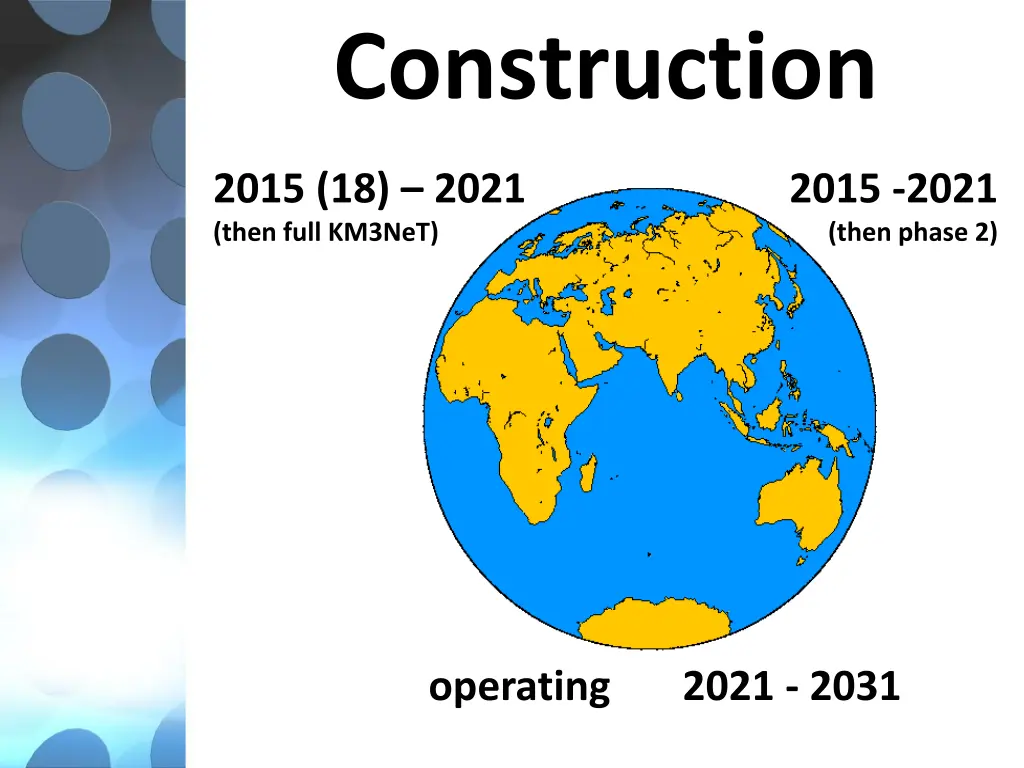 Construction

2015 (18) – 2021
(then full KM3NeT)

2015 -2021
(then phase 2)

operating 2021 - 2031